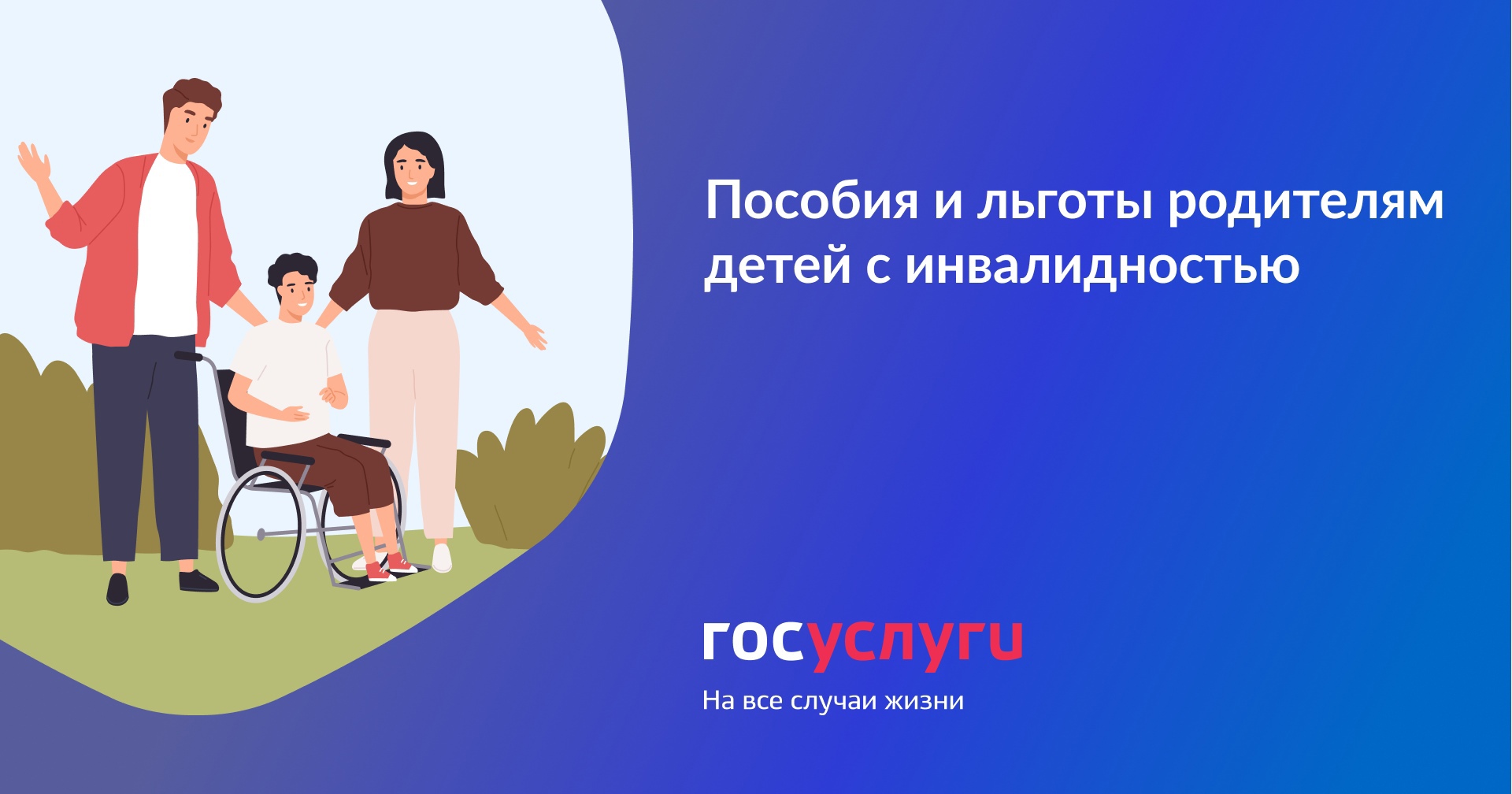 Пособия и льготы родителям детей с инвалидностью

госуслуги

На все случаи жизни